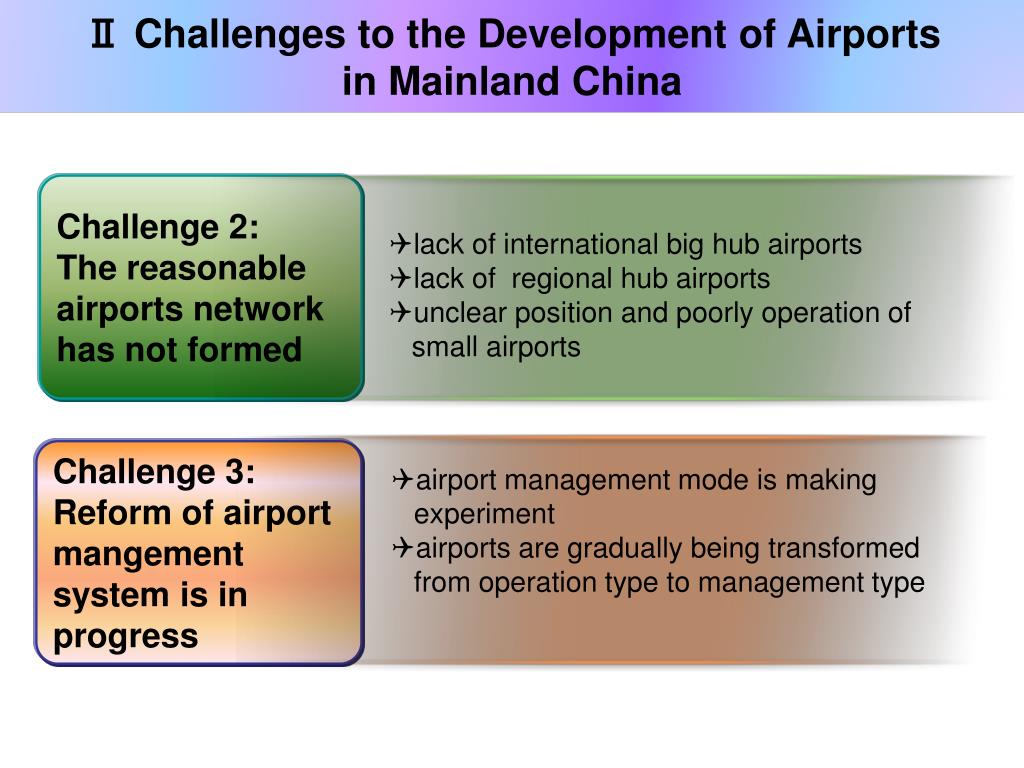 Ⅱ Challenges to the Development of Airports in Mainland China

Challenge 2:
The reasonable airports network has not formed

✈lack of international big hub airports
✈lack of regional hub airports
✈unclear position and poorly operation of small airports

Challenge 3:
Reform of airport mangement system is in progress

✈airport management mode is making experiment
✈airports are gradually being transformed from operation type to management type